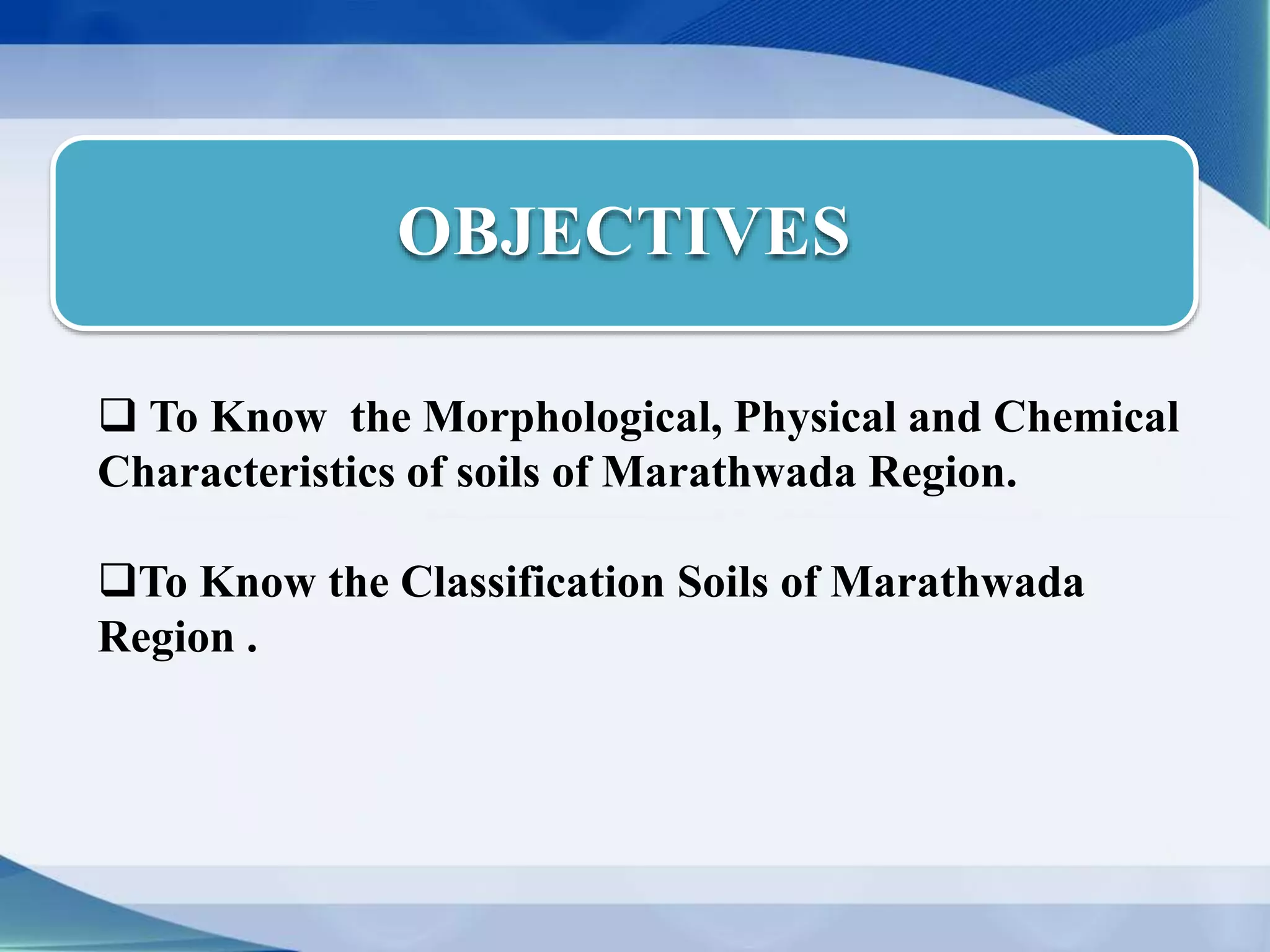 OBJECTIVES

❑ To Know the Morphological, Physical and Chemical Characteristics of soils of Marathwada Region.

❑To Know the Classification Soils of Marathwada Region .